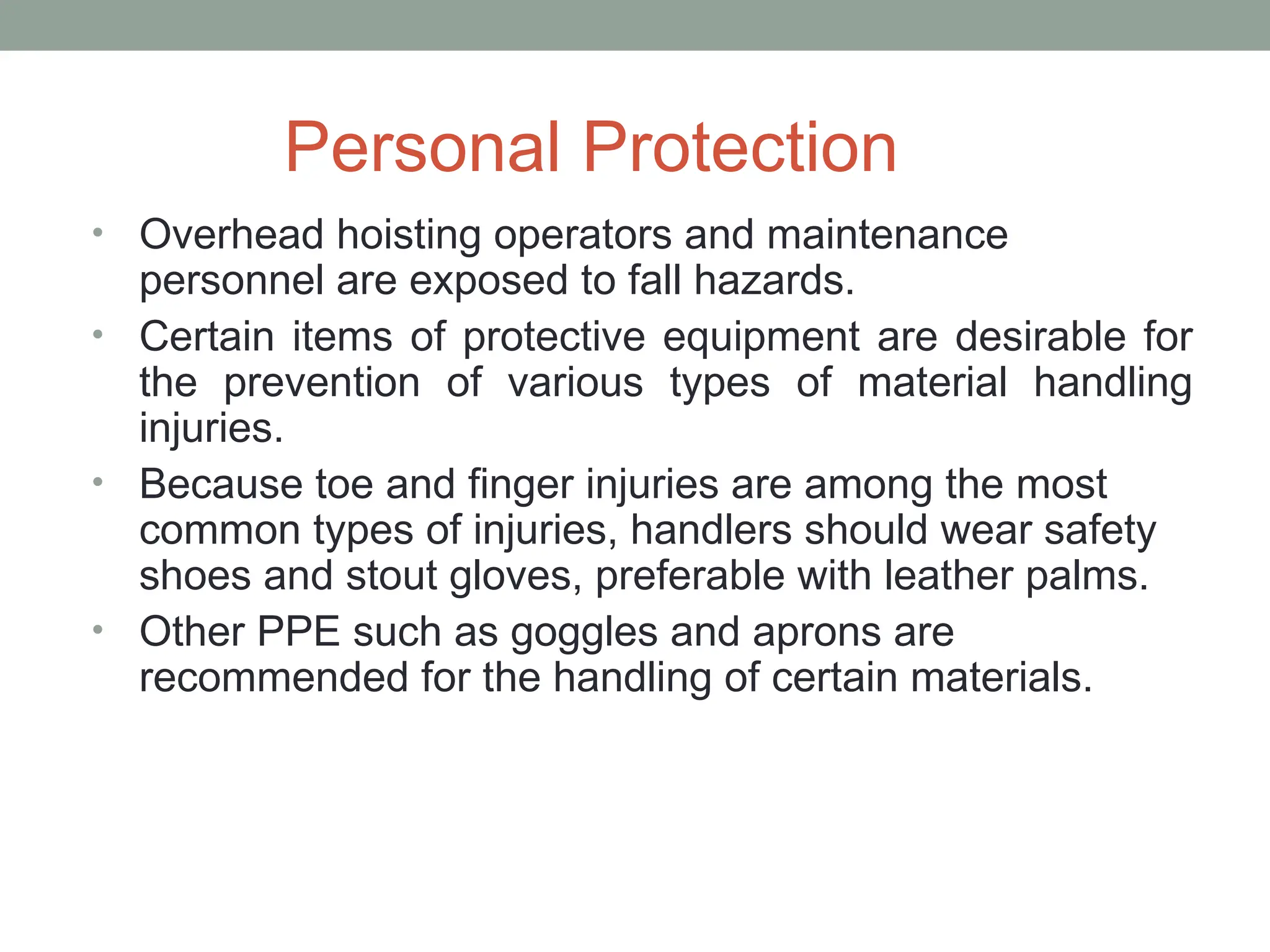 Personal Protection

• Overhead hoisting operators and maintenance personnel are exposed to fall hazards.

• Certain items of protective equipment are desirable for the prevention of various types of material handling injuries.

• Because toe and finger injuries are among the most common types of injuries, handlers should wear safety shoes and stout gloves, preferable with leather palms.

• Other PPE such as goggles and aprons are recommended for the handling of certain materials.